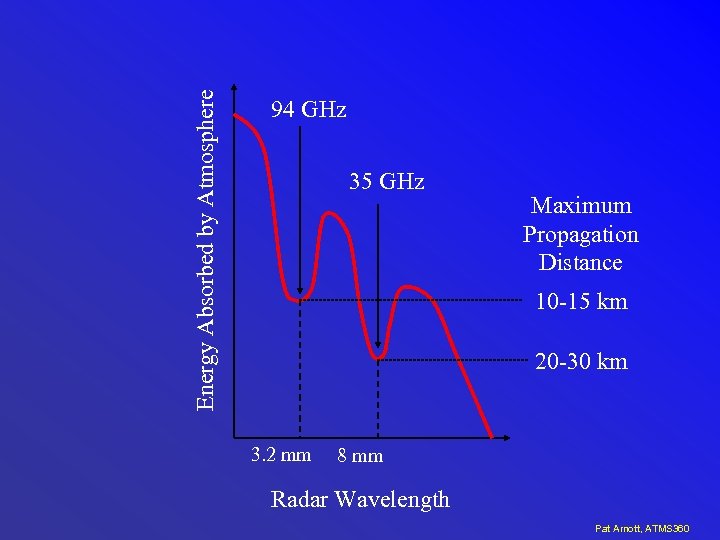 Energy Absorbed by Atmosphere

94 GHz

35 GHz

Maximum Propagation Distance

10-15 km

20-30 km

3.2 mm

8 mm

Radar Wavelength

Pat Arnott, ATMS360